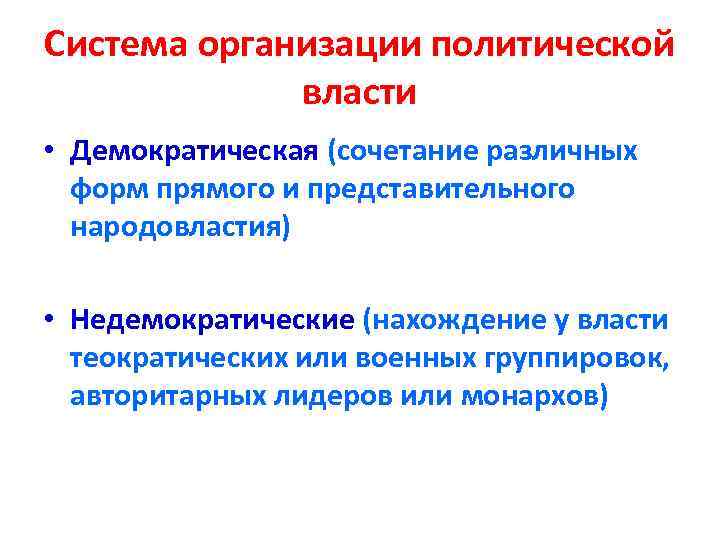 Система организации политической власти

• Демократическая (сочетание различных форм прямого и представительного народовластия)

• Недемократические (нахождение у власти теократических или военных группировок, авторитарных лидеров или монархов)